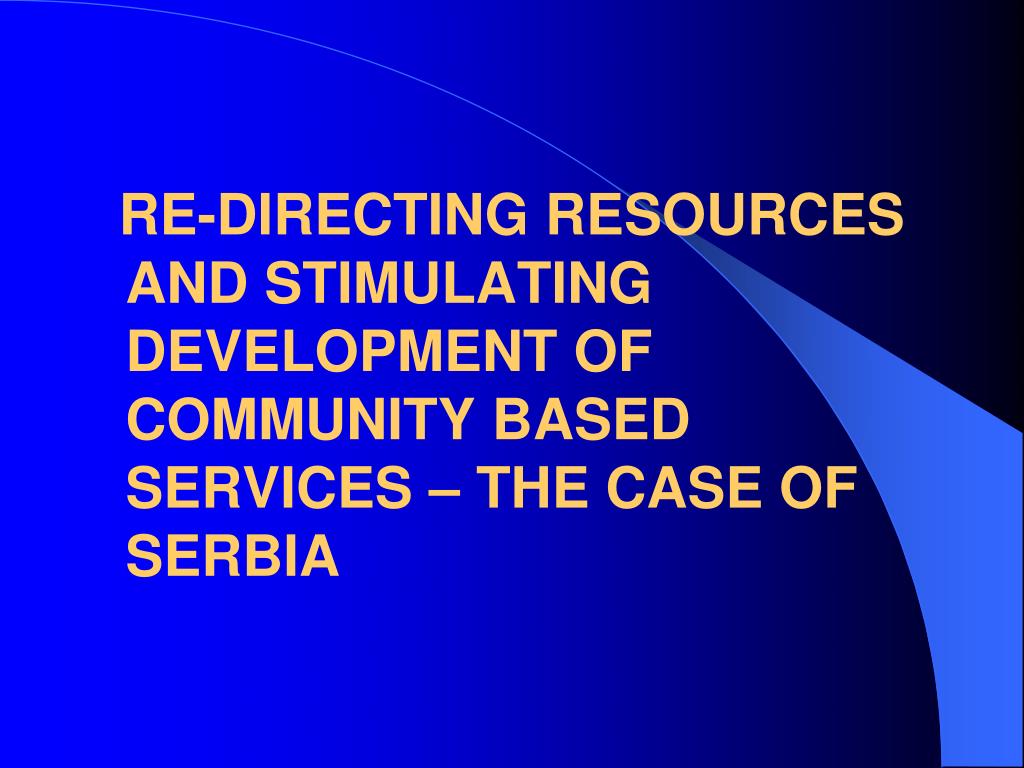 RE-DIRECTING RESOURCES AND STIMULATING DEVELOPMENT OF COMMUNITY BASED SERVICES – THE CASE OF SERBIA